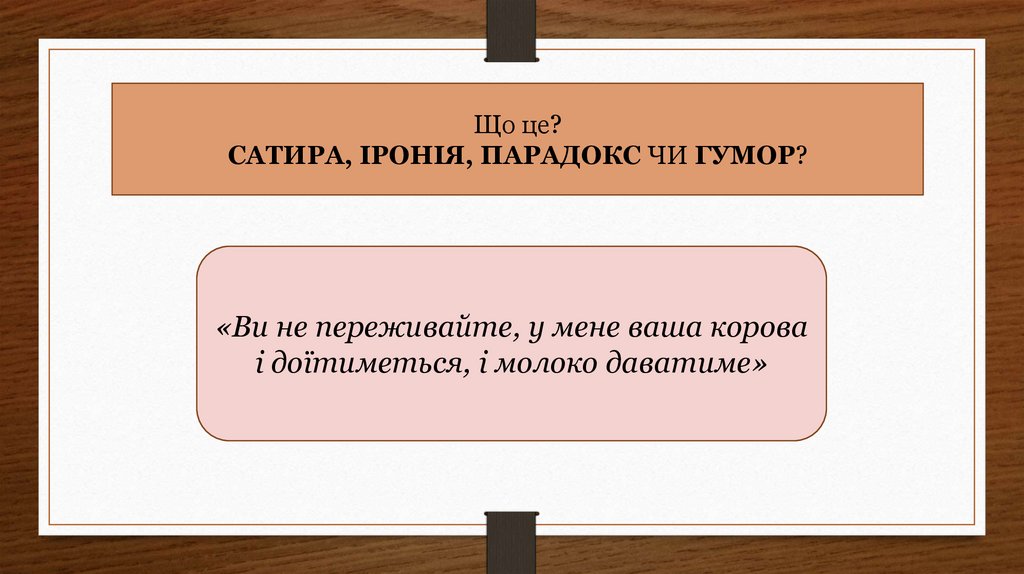 Що це?
САТИРА, ІРОНІЯ, ПАРАДОКС ЧИ ГУМОР?

«Ви не переживайте, у мене ваша корова і доїтиметься, і молоко даватиме»